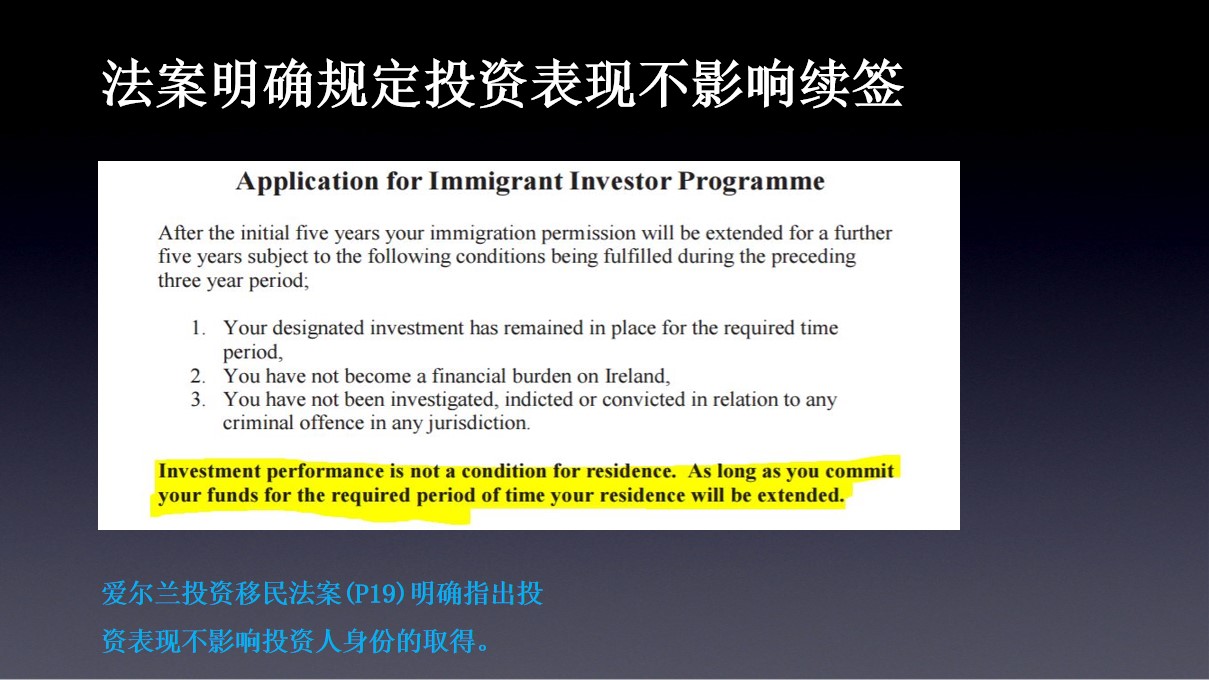 法案明确规定投资表现不影响续签

Application for Immigrant Investor Programme

After the initial five years your immigration permission will be extended for a further five years subject to the following conditions being fulfilled during the preceding three year period;

1. Your designated investment has remained in place for the required time period,
2. You have not become a financial burden on Ireland,
3. You have not been investigated, indicted or convicted in relation to any criminal offence in any jurisdiction.

Investment performance is not a condition for residence. As long as you commit your funds for the required period of time your residence will be extended.

爱尔兰投资移民法案(P19)明确指出投资表现不影响投资人身份的取得。